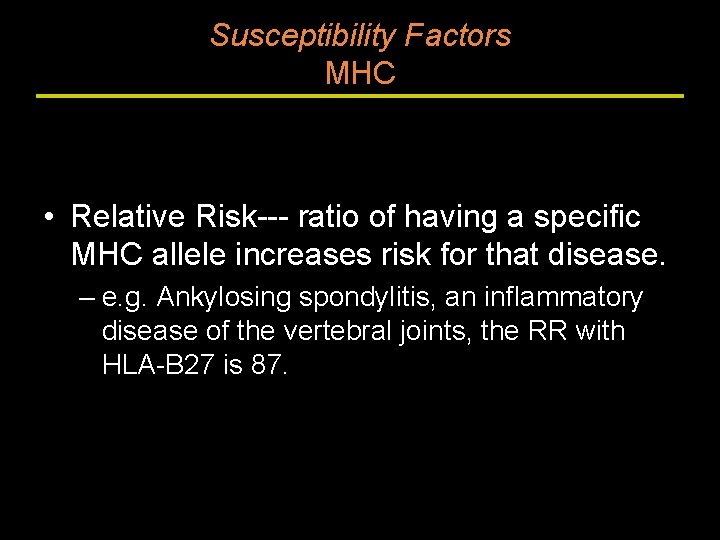 Susceptibility Factors
MHC

• Relative Risk--- ratio of having a specific MHC allele increases risk for that disease.

– e.g. Ankylosing spondylitis, an inflammatory disease of the vertebral joints, the RR with HLA-B27 is 87.